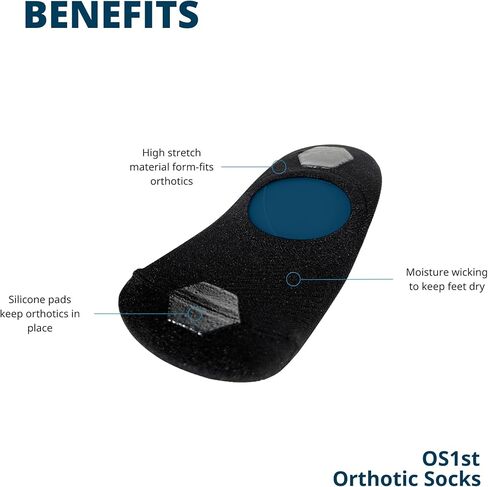 BENEFITS

High stretch material form-fits orthotics

Moisture wicking to keep feet dry

Silicone pads keep orthotics in place

OS1st Orthotic Socks